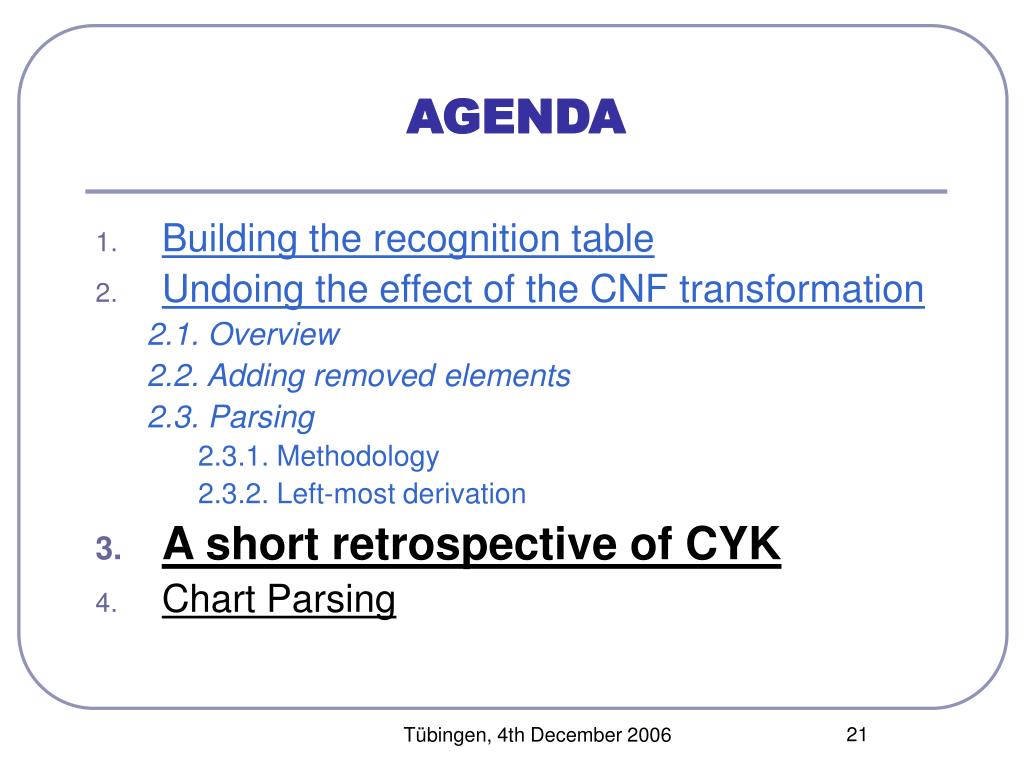 AGENDA

1. Building the recognition table
2. Undoing the effect of the CNF transformation
2.1. Overview
2.2. Adding removed elements
2.3. Parsing
2.3.1. Methodology
2.3.2. Left-most derivation
3. A short retrospective of CYK
4. Chart Parsing

Tübingen, 4th December 2006

21